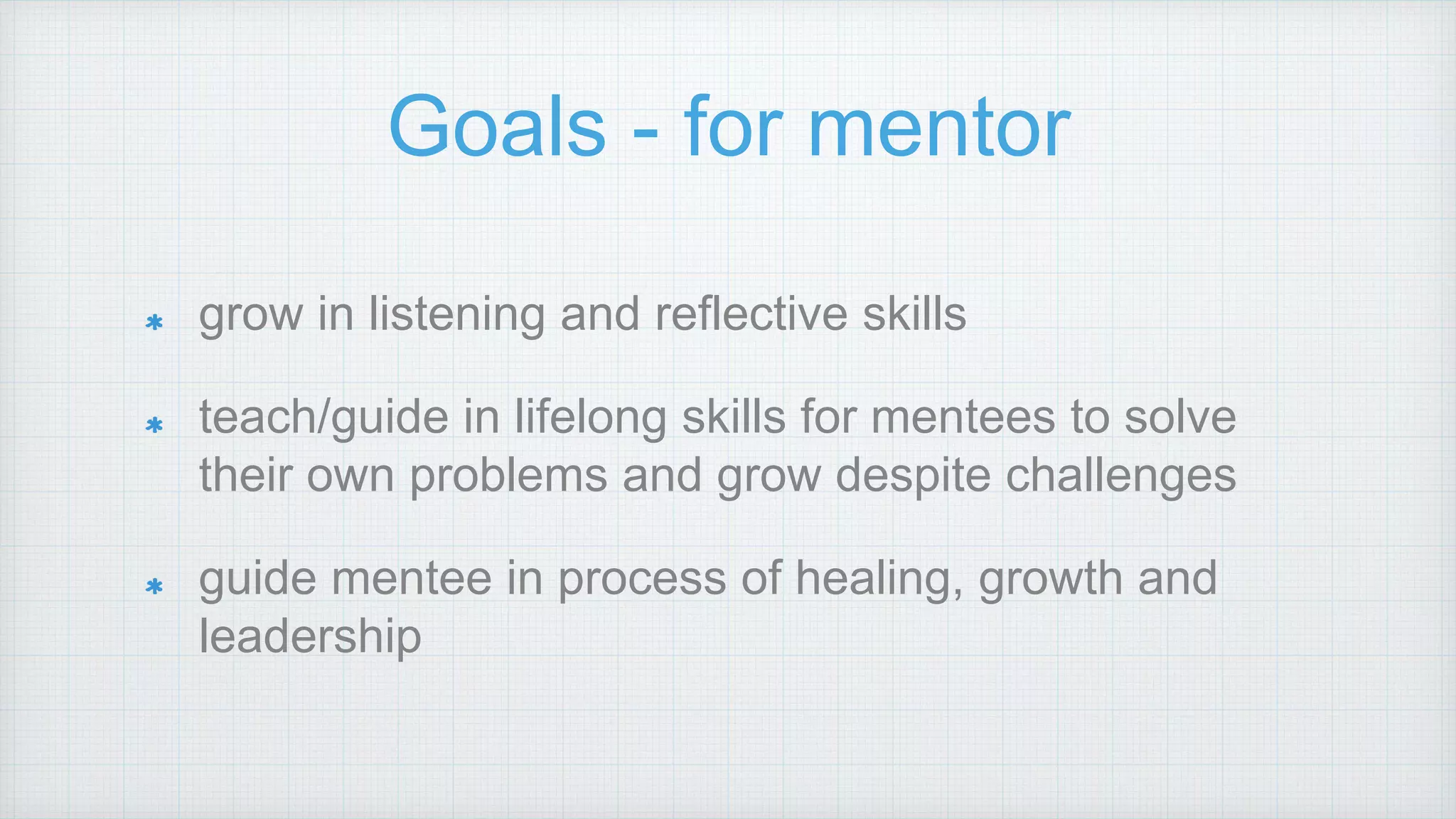 Goals - for mentor

* grow in listening and reflective skills

* teach/guide in lifelong skills for mentees to solve their own problems and grow despite challenges

* guide mentee in process of healing, growth and leadership